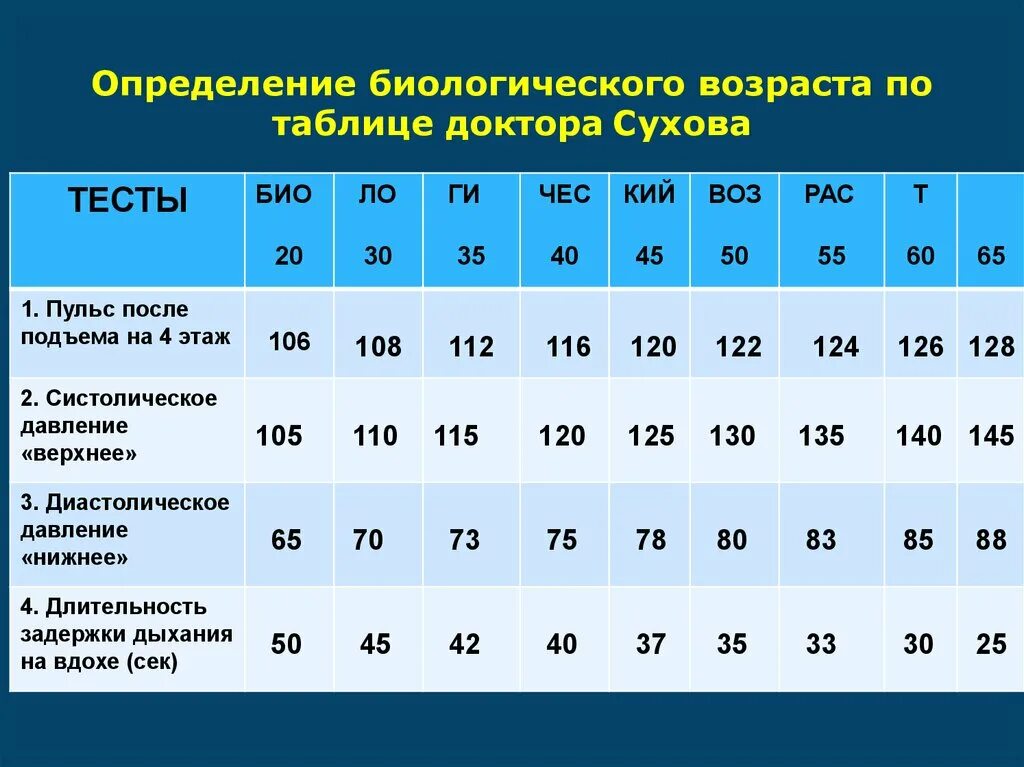 Определение биологического возраста по таблице доктора Сухова

| ТЕСТЫ | БИО 20 | ЛО 30 | ГИ 35 | ЧЕС 40 | КИЙ 45 | ВОЗ 50 | РАС 55 | Т 60 | 65 |
|---|---|---|---|---|---|---|---|---|---|
| 1. Пульс после подъема на 4 этаж | 106 | 108 | 112 | 116 | 120 | 122 | 124 | 126 | 128 |
| 2. Систолическое давление «верхнее» | 105 | 110 | 115 | 120 | 125 | 130 | 135 | 140 | 145 |
| 3. Диастолическое давление «нижнее» | 65 | 70 | 73 | 75 | 78 | 80 | 83 | 85 | 88 |
| 4. Длительность задержки дыхания на вдохе (сек) | 50 | 45 | 42 | 40 | 37 | 35 | 33 | 30 | 25 |